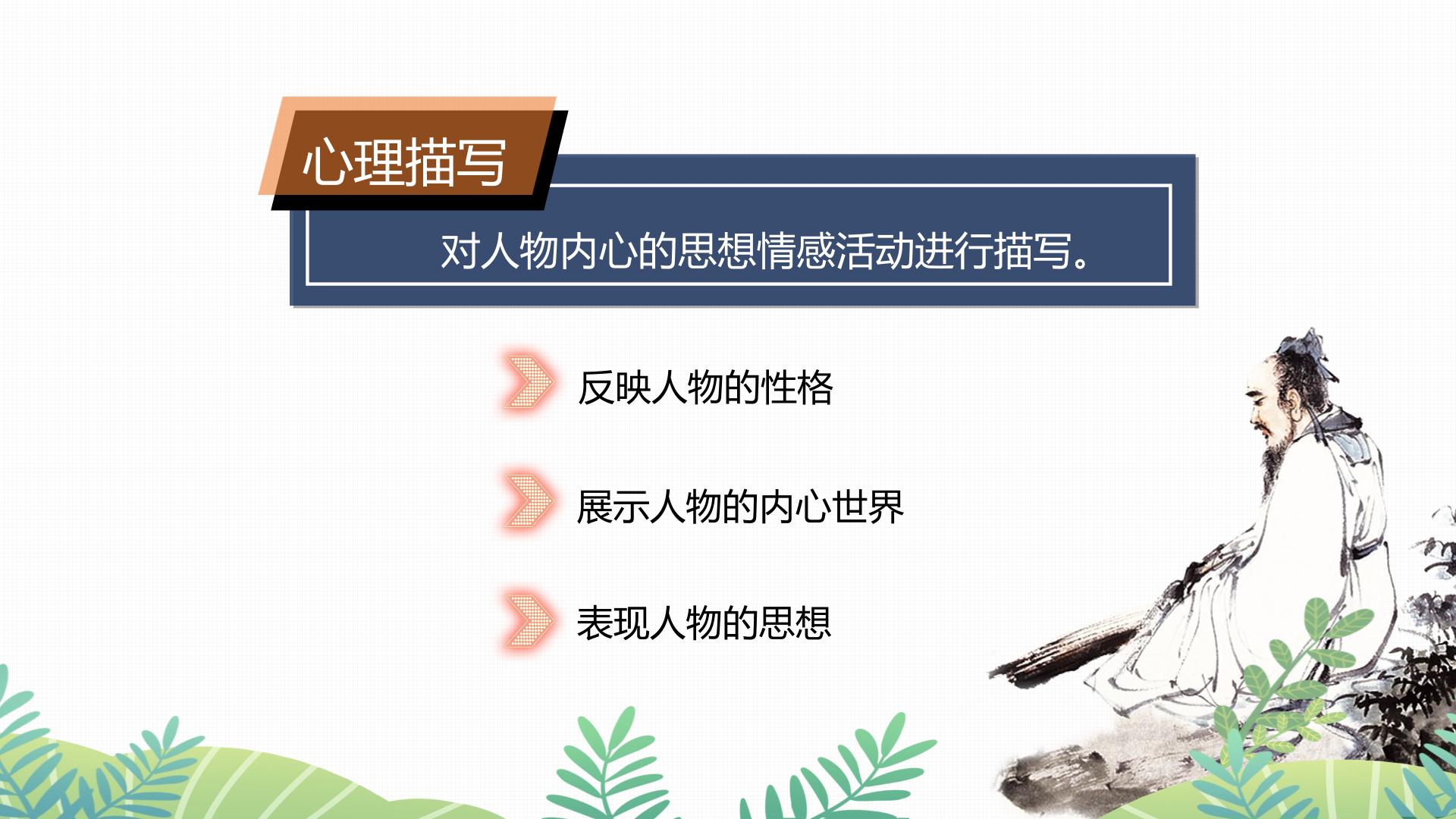 心理描写

对人物内心的思想情感活动进行描写。

反映人物的性格

展示人物的内心世界

表现人物的思想